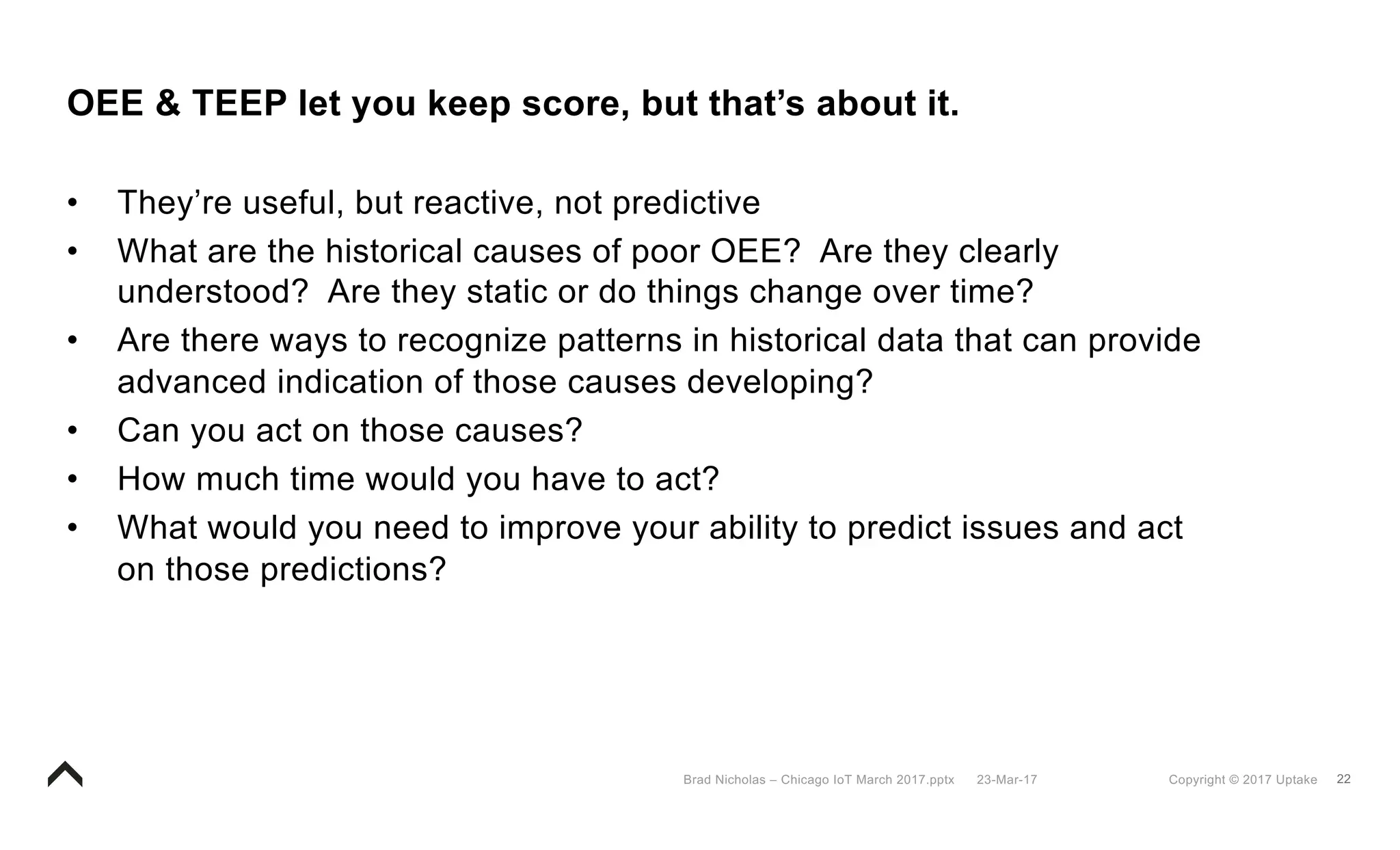 OEE & TEEP let you keep score, but that’s about it.

• They’re useful, but reactive, not predictive
• What are the historical causes of poor OEE? Are they clearly understood? Are they static or do things change over time?
• Are there ways to recognize patterns in historical data that can provide advanced indication of those causes developing?
• Can you act on those causes?
• How much time would you have to act?
• What would you need to improve your ability to predict issues and act on those predictions?

Brad Nicholas – Chicago IoT March 2017.pptx 23-Mar-17 Copyright © 2017 Uptake 22